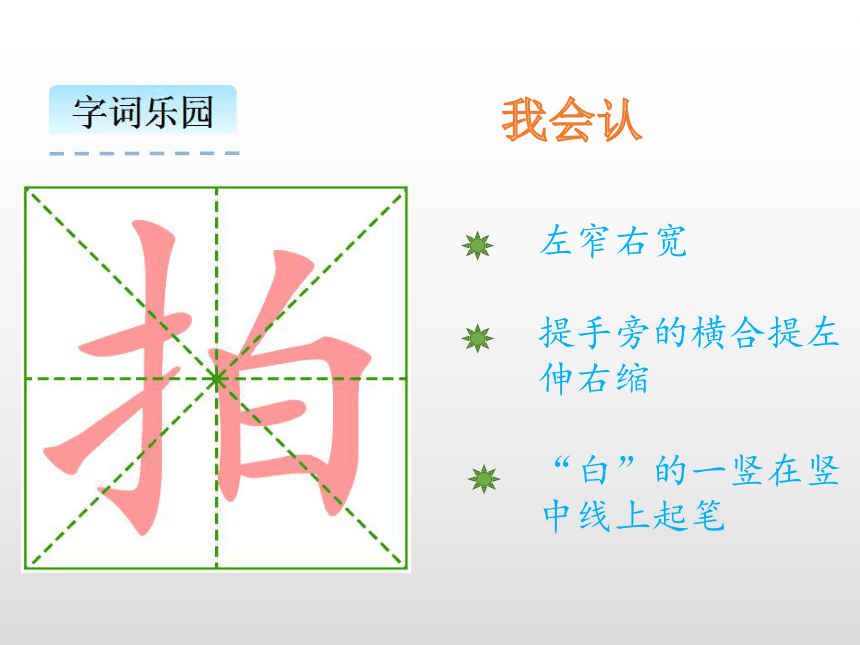 字词乐园

我会认

拍

左窄右宽

提手旁的横合提左伸右缩

“白”的一竖在竖中线上起笔